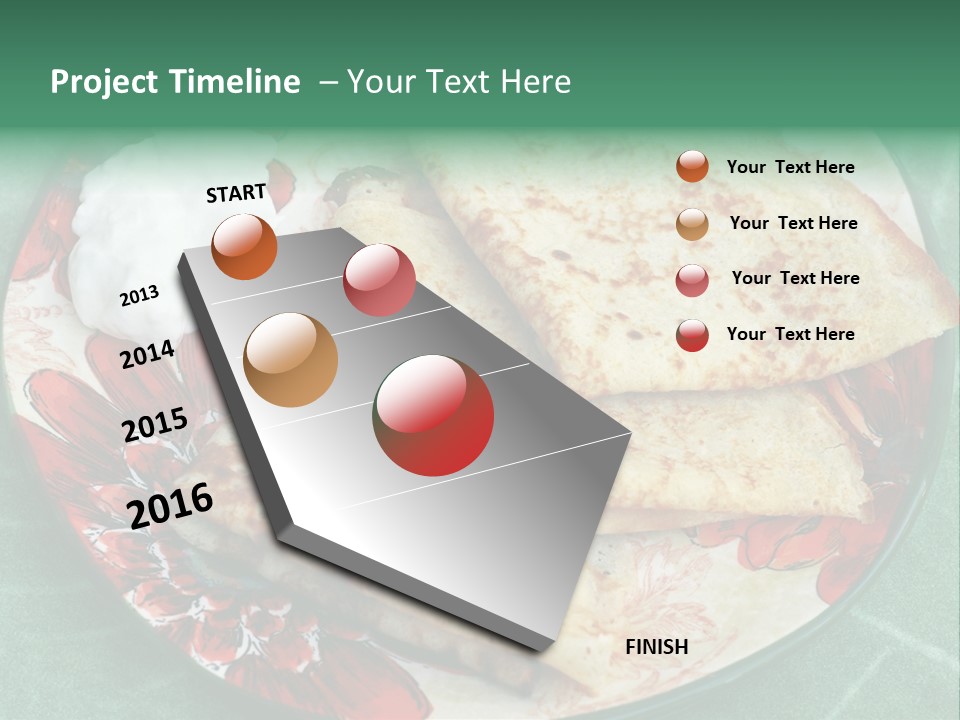 Project Timeline – Your Text Here

START

2013

2014

2015

2016

FINISH

Your Text Here

Your Text Here

Your Text Here

Your Text Here